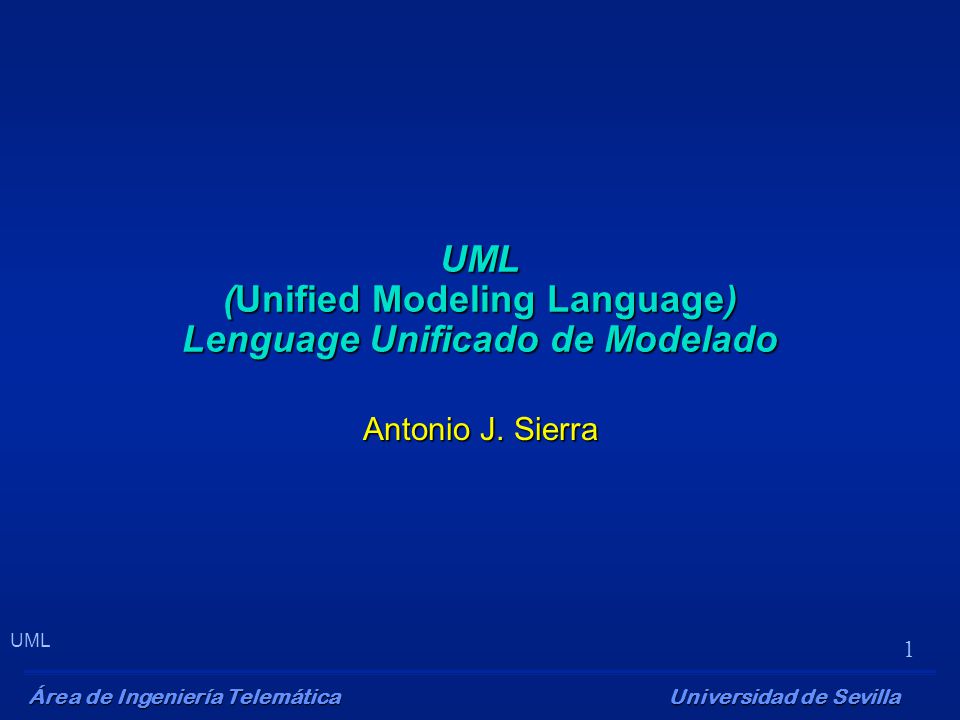 UML
(Unified Modeling Language)
Lenguage Unificado de Modelado

Antonio J. Sierra

UML

1

Área de Ingeniería Telemática

Universidad de Sevilla